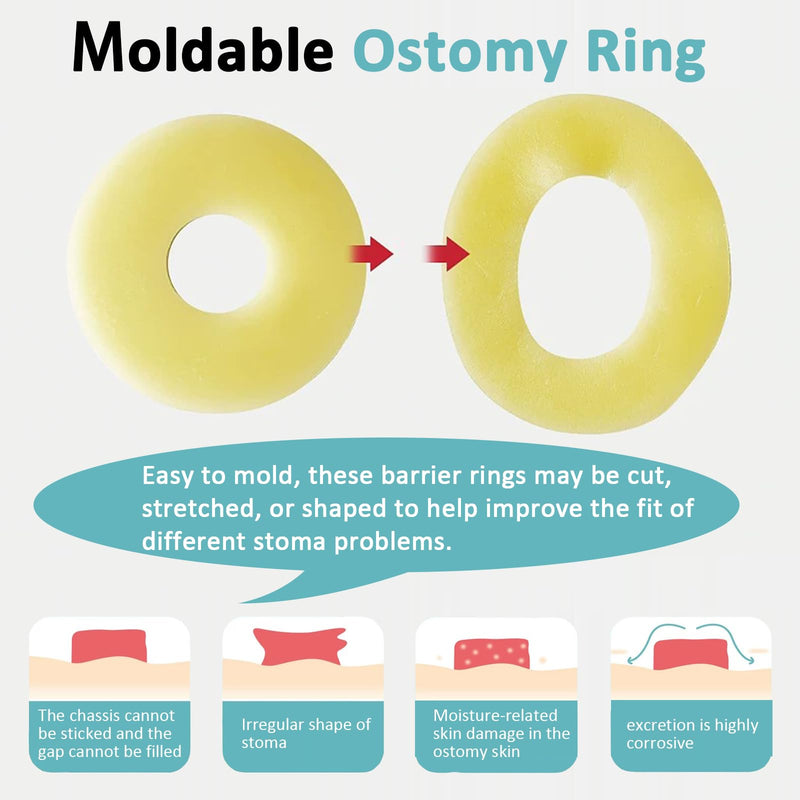 Moldable Ostomy Ring

Easy to mold, these barrier rings may be cut, stretched, or shaped to help improve the fit of different stoma problems.

The chassis cannot be sticked and the gap cannot be filled

Irregular shape of stoma

Moisture-related skin damage in the ostomy skin

excretion is highly corrosive